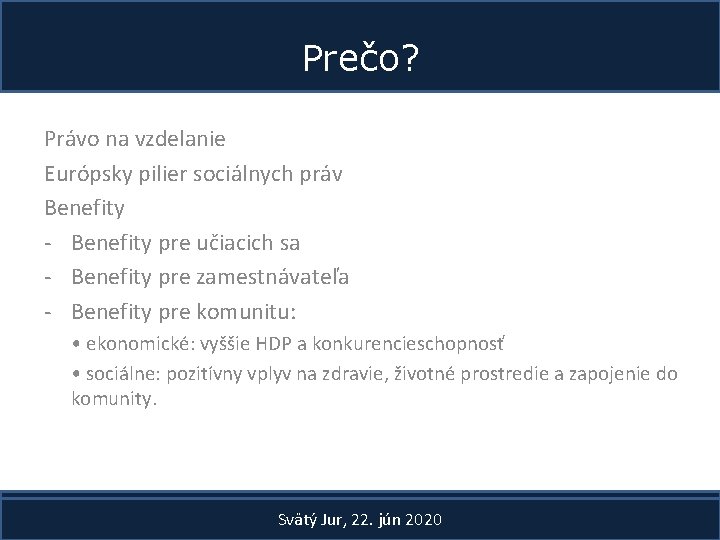 Prečo?

Právo na vzdelanie
Európsky pilier sociálnych práv
Benefity
- Benefity pre učiacich sa
- Benefity pre zamestnávateľa
- Benefity pre komunitu:
• ekonomické: vyššie HDP a konkurencieschopnosť
• sociálne: pozitívny vplyv na zdravie, životné prostredie a zapojenie do komunity.

Svätý Jur, 22. jún 2020